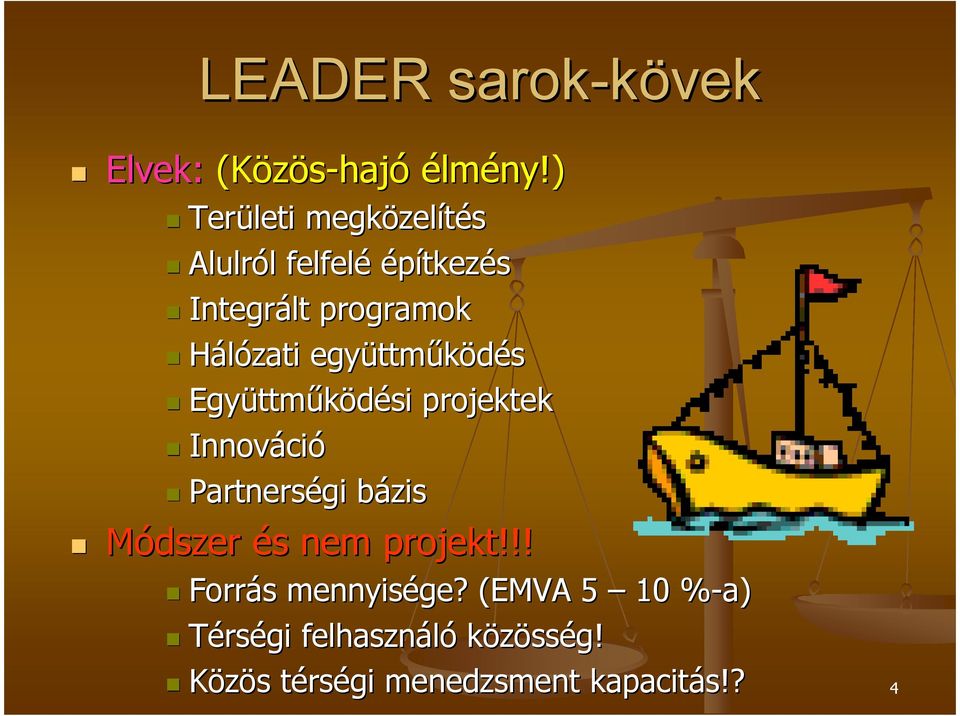 LEADER sarok-kövek

Elvek: (Közös-hajó élmény!)

Területi megközelítés

Alulról felfelé építkezés

Integrált programok

Hálózati együttműködés

Együttműködési projektek

Innováció

Partnerségi bázis

Módszer és nem projekt!!!

Forrás mennyisége? (EMVA 5 – 10 %-a)

Térségi felhasználó közösség!

Közös térségi menedzsment kapacitás!?

4